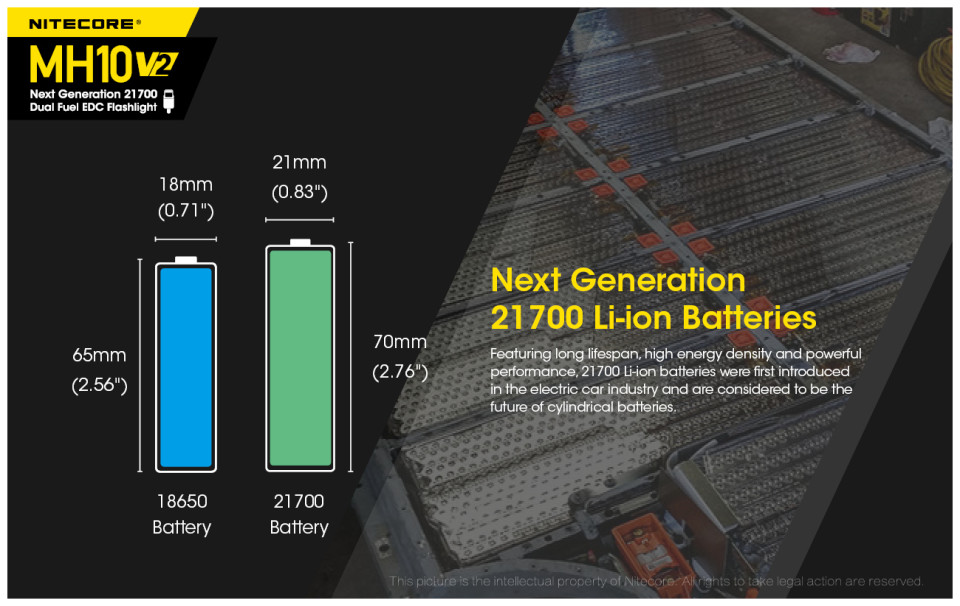 NITECORE®

MH10 V2

Next Generation 21700 Dual Fuel EDC Flashlight

18mm (0.71")

21mm (0.83")

65mm (2.56")

70mm (2.76")

18650 Battery

21700 Battery

Next Generation 21700 Li-ion Batteries

Featuring long lifespan, high energy density and powerful performance, 21700 Li-ion batteries were first introduced in the electric car industry and are considered to be the future of cylindrical batteries.

This picture is the intellectual property of Nitecore. All rights to take legal action are reserved.